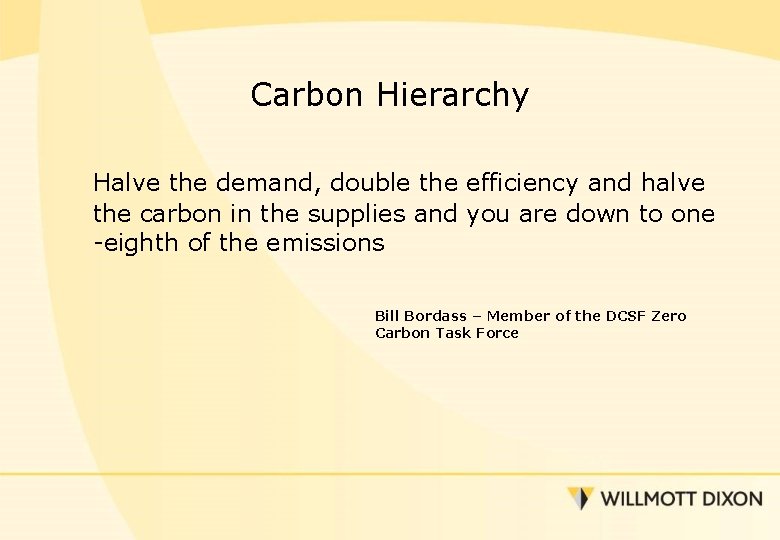 Carbon Hierarchy

Halve the demand, double the efficiency and halve the carbon in the supplies and you are down to one -eighth of the emissions

Bill Bordass – Member of the DCSF Zero Carbon Task Force

WILLMOTT DIXON